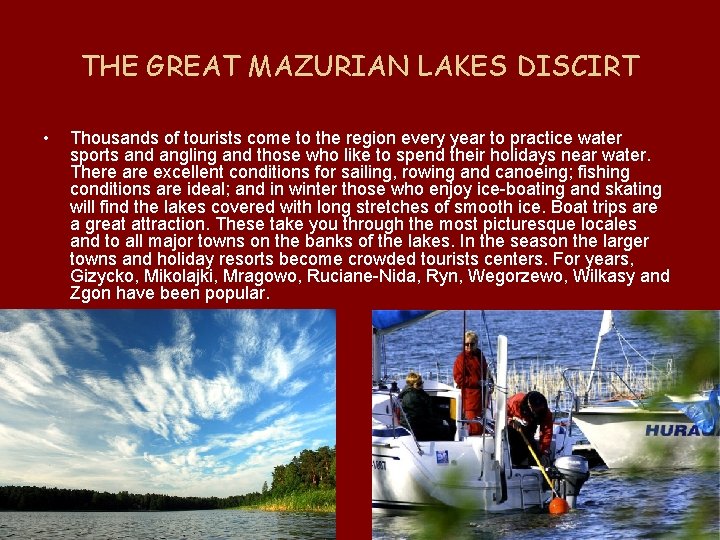 THE GREAT MAZURIAN LAKES DISCIRT

• Thousands of tourists come to the region every year to practice water sports and angling and those who like to spend their holidays near water. There are excellent conditions for sailing, rowing and canoeing; fishing conditions are ideal; and in winter those who enjoy ice-boating and skating will find the lakes covered with long stretches of smooth ice. Boat trips are a great attraction. These take you through the most picturesque locales and to all major towns on the banks of the lakes. In the season the larger towns and holiday resorts become crowded tourists centers. For years, Gizycko, Mikolajki, Mragowo, Ruciane-Nida, Ryn, Wegorzewo, Wilkasy and Zgon have been popular.

HURA